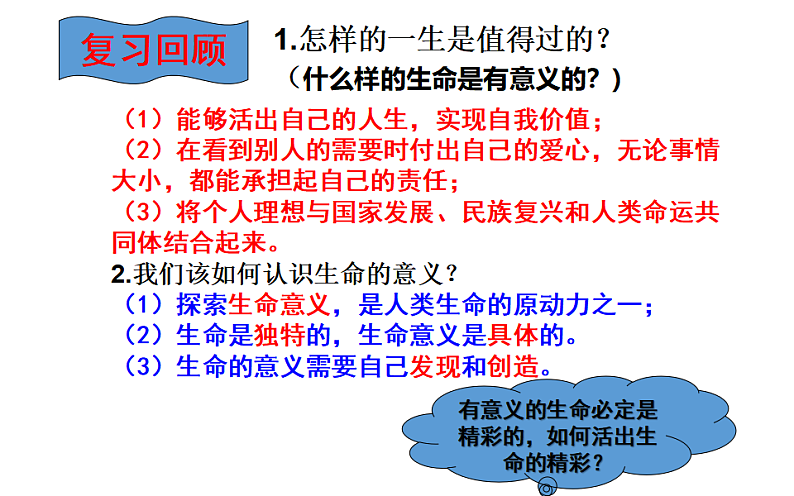 复习回顾

1.怎样的一生是值得过的？
（什么样的生命是有意义的？）

（1）能够活出自己的人生，实现自我价值；
（2）在看到别人的需要时付出自己的爱心，无论事情大小，都能承担起自己的责任；
（3）将个人理想与国家发展、民族复兴和人类命运共同体结合起来。

2.我们该如何认识生命的意义？
（1）探索生命意义，是人类生命的原动力之一；
（2）生命是独特的，生命意义是具体的。
（3）生命的意义需要自己发现和创造。

有意义的生命必定是精彩的，如何活出生命的精彩？